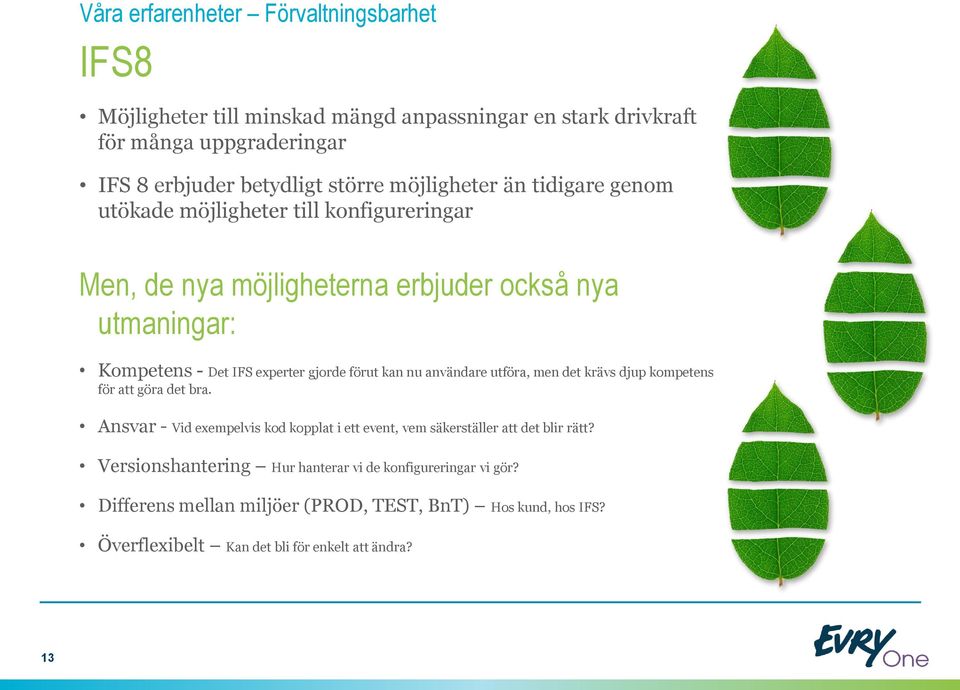 Våra erfarenheter – Förvaltningsbarhet

IFS8

• Möjligheter till minskad mängd anpassningar en stark drivkraft för många uppgraderingar

• IFS 8 erbjuder betydligt större möjligheter än tidigare genom utökade möjligheter till konfigureringar

Men, de nya möjligheterna erbjuder också nya utmaningar:

• Kompetens - Det IFS experter gjorde förut kan nu användare utföra, men det krävs djup kompetens för att göra det bra.

• Ansvar - Vid exempelvis kod kopplat i ett event, vem säkerställer att det blir rätt?

• Versionshantering – Hur hanterar vi de konfigureringar vi gör?

• Differens mellan miljöer (PROD, TEST, BnT) – Hos kund, hos IFS?

• Överflexibelt – Kan det bli för enkelt att ändra?

13

EVRY One